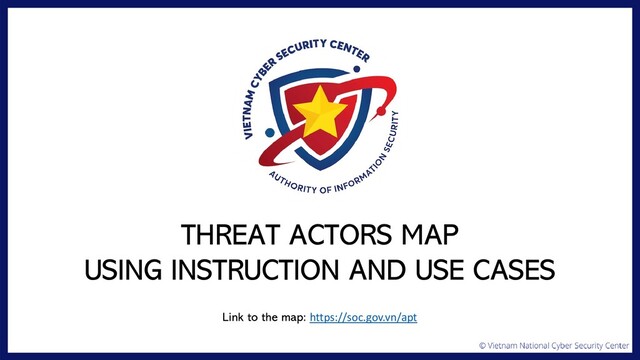 VIETNAM CYBER SECURITY CENTER

AUTHORITY OF INFORMATION SECURITY

THREAT ACTORS MAP
USING INSTRUCTION AND USE CASES

Link to the map: https://soc.gov.vn/apt

© Vietnam National Cyber Security Center